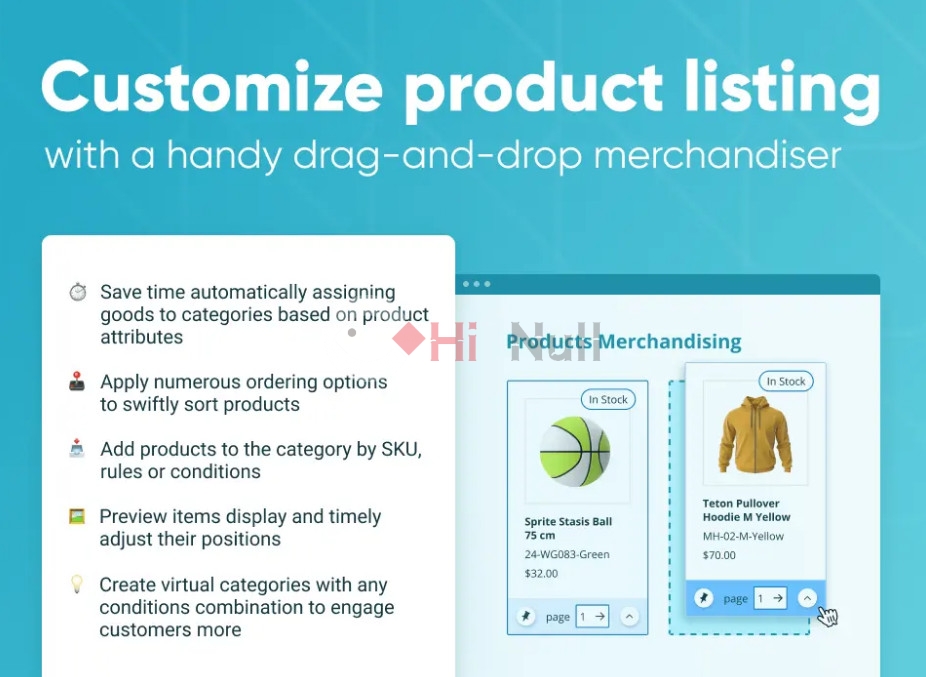 Customize product listing
with a handy drag-and-drop merchandiser

Save time automatically assigning goods to categories based on product attributes

Apply numerous ordering options to swiftly sort products

Add products to the category by SKU, rules or conditions

Preview items display and timely adjust their positions

Create virtual categories with any conditions combination to engage customers more

Hi Null

Products Merchandising

In Stock

Sprite Stasis Ball 75 cm
24-WG083-Green
$32.00

page 1

In Stock

Teton Pullover Hoodie M Yellow
MH-02-M-Yellow
$70.00

page 1